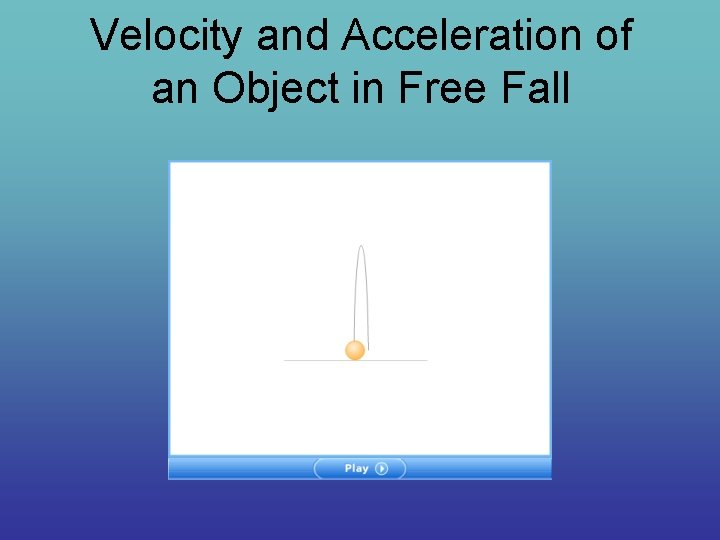 Velocity and Acceleration of an Object in Free Fall

Play